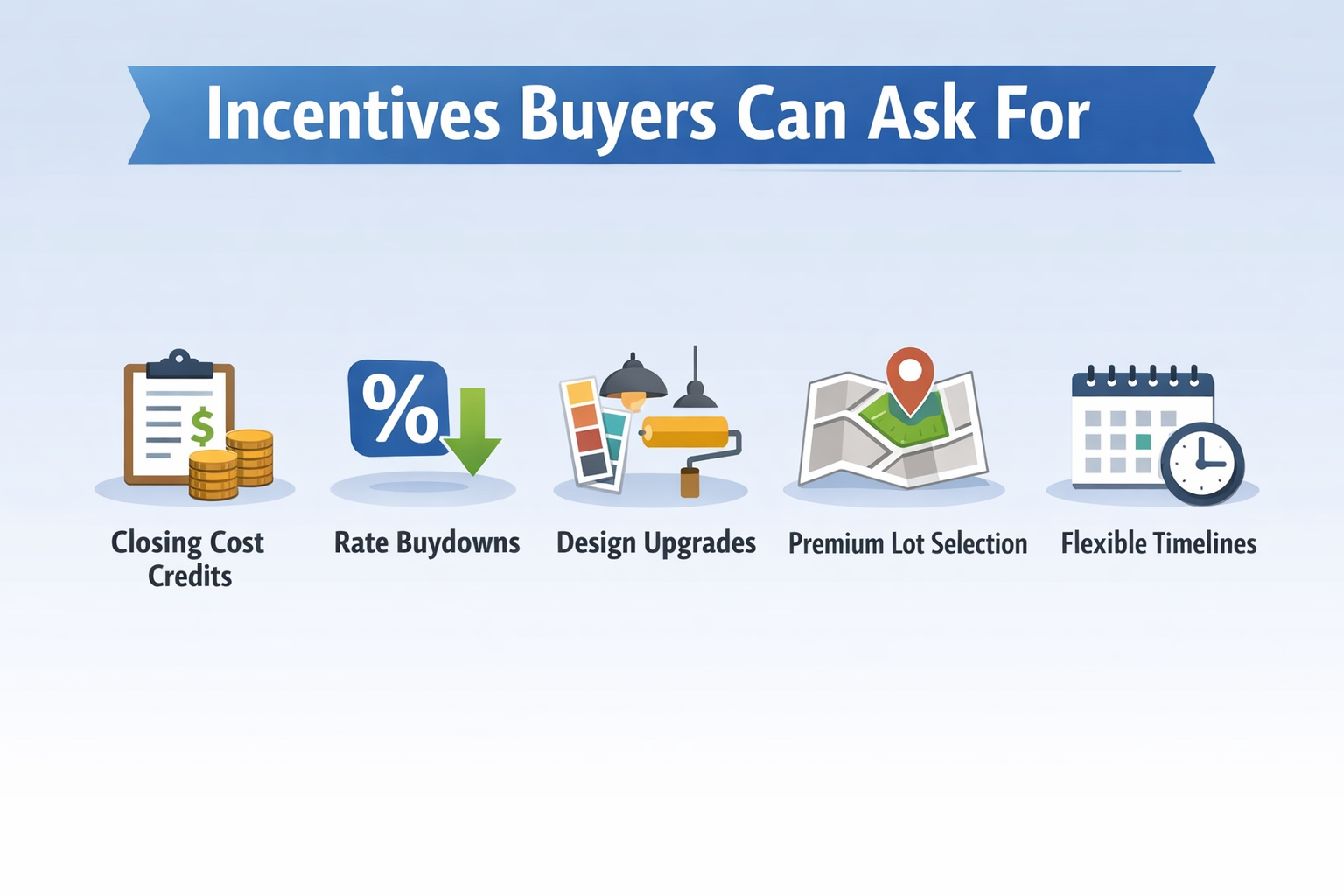 Incentives Buyers Can Ask For

$

%

Closing Cost Credits

Rate Buydowns

Design Upgrades

Premium Lot Selection

Flexible Timelines